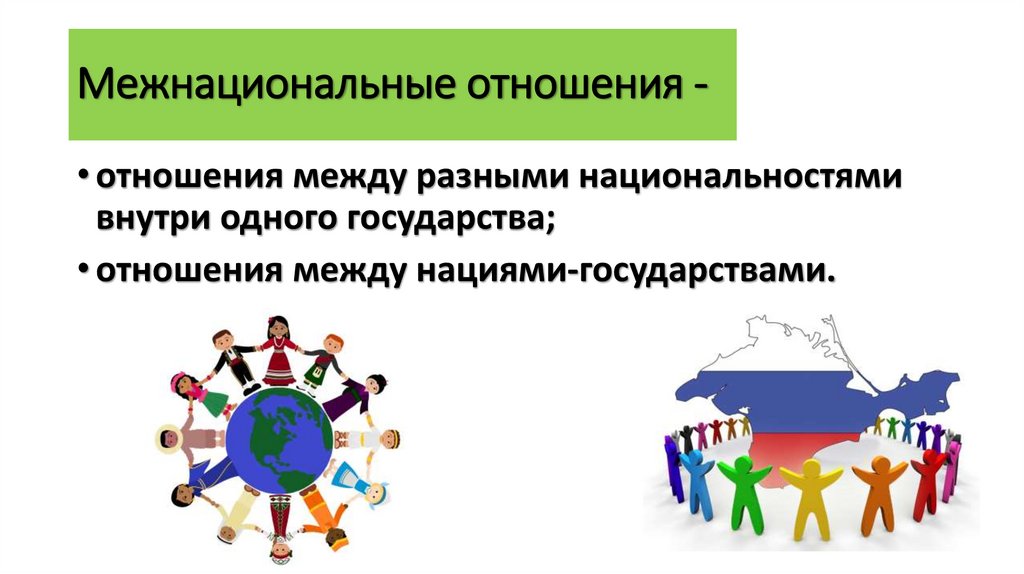 Межнациональные отношения -

• отношения между разными национальностями внутри одного государства;

• отношения между нациями-государствами.